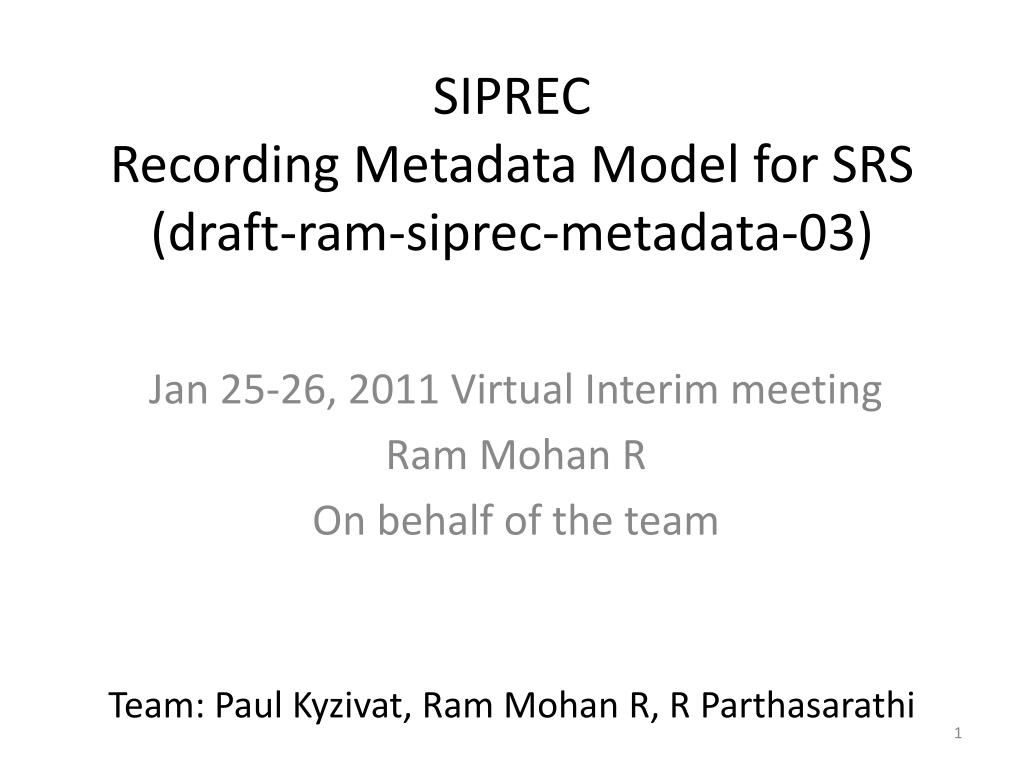 SIPREC
Recording Metadata Model for SRS
(draft-ram-siprec-metadata-03)

Jan 25-26, 2011 Virtual Interim meeting
Ram Mohan R
On behalf of the team

Team: Paul Kyzivat, Ram Mohan R, R Parthasarathi

1